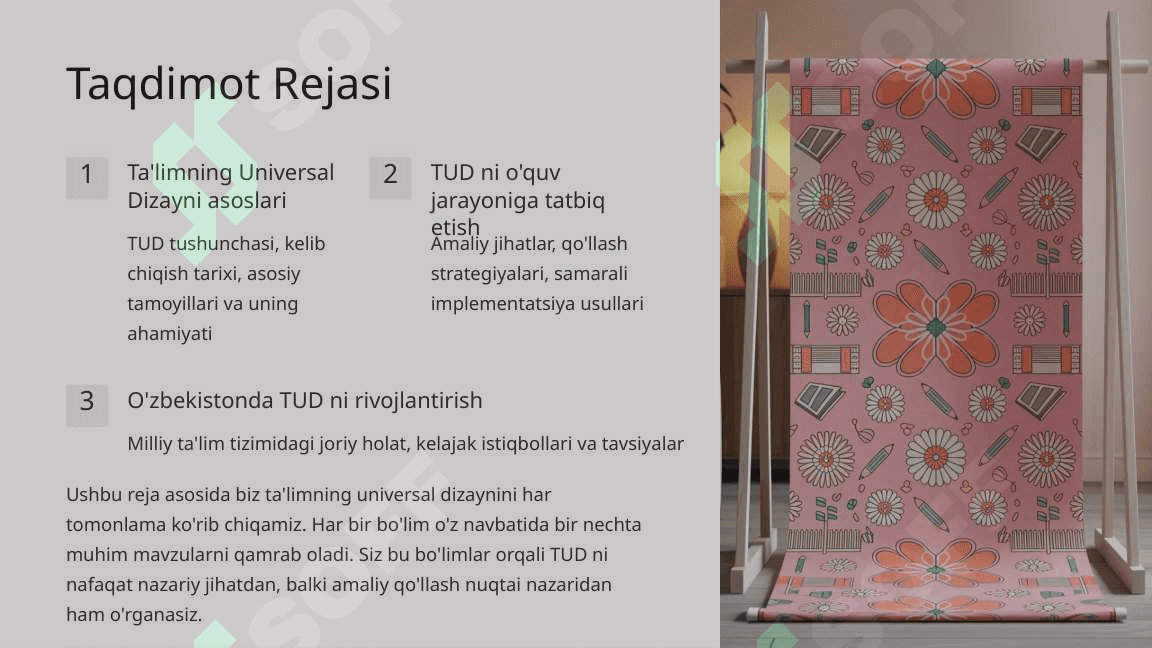 Taqdimot Rejasi

1

Ta'limning Universal Dizayni asoslari

TUD tushunchasi, kelib chiqish tarixi, asosiy tamoyillari va uning ahamiyati

2

TUD ni o'quv jarayoniga tatbiq etish

Amaliy jihatlar, qo'llash strategiyalari, samarali implementatsiya usullari

3

O'zbekistonda TUD ni rivojlantirish

Milliy ta'lim tizimidagi joriy holat, kelajak istiqbollari va tavsiyalar

Ushbu reja asosida biz ta'limning universal dizaynini har tomonlama ko'rib chiqamiz. Har bir bo'lim o'z navbatida bir nechta muhim mavzularni qamrab oladi. Siz bu bo'limlar orqali TUD ni nafaqat nazariy jihatdan, balki amaliy qo'llash nuqtai nazaridan ham o'rganasiz.